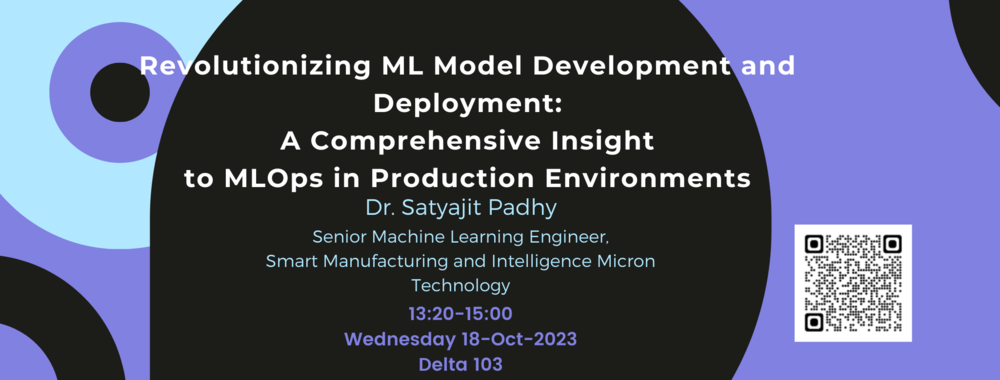 Revolutionizing ML Model Development and Deployment:
A Comprehensive Insight
to MLOps in Production Environments

Dr. Satyajit Padhy

Senior Machine Learning Engineer,
Smart Manufacturing and Intelligence Micron Technology

13:20-15:00
Wednesday 18-Oct-2023
Delta 103